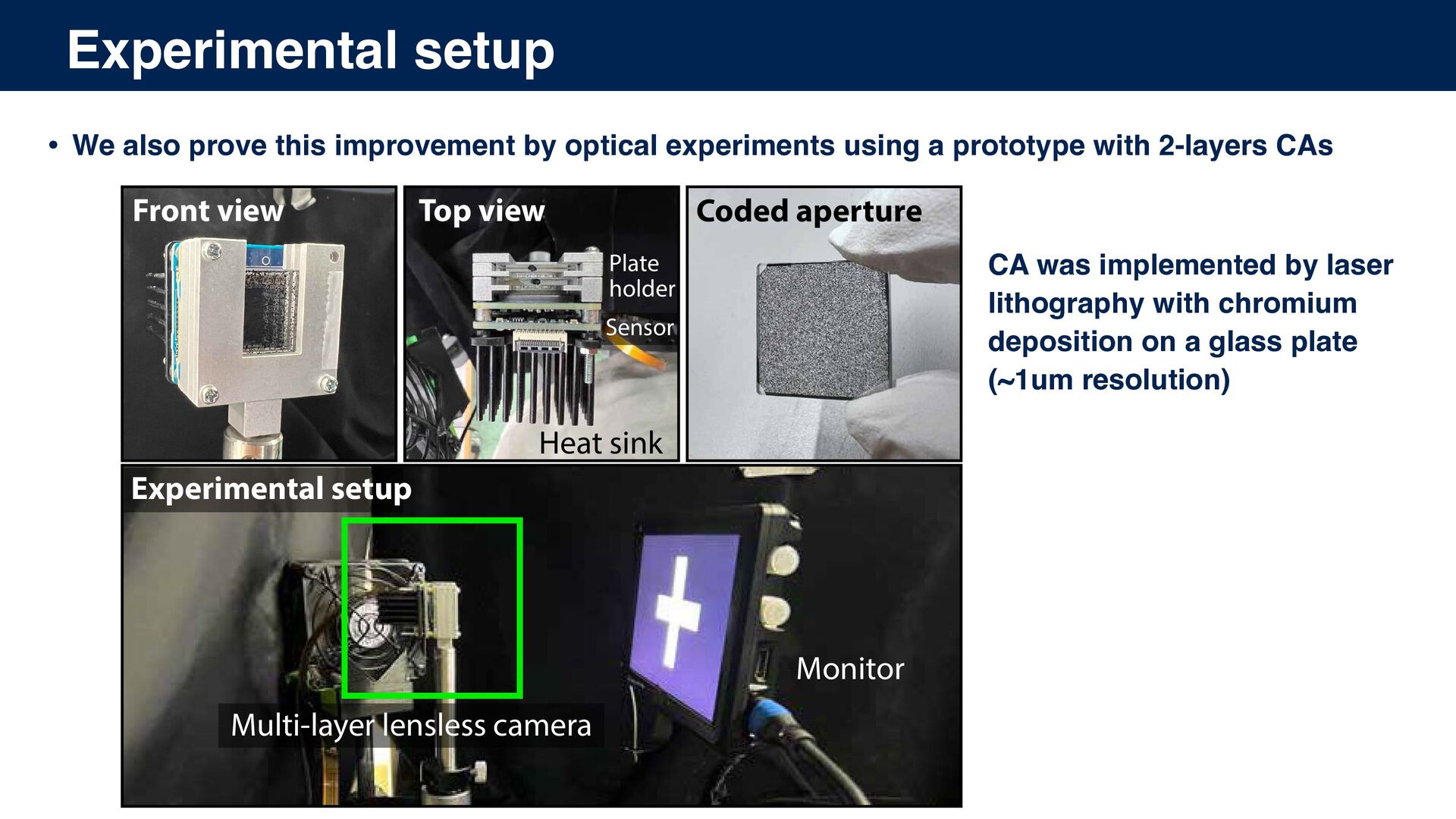 Experimental setup

• We also prove this improvement by optical experiments using a prototype with 2-layers CAs

Front view

Top view

Plate holder

Sensor

Heat sink

Coded aperture

CA was implemented by laser lithography with chromium deposition on a glass plate (~1um resolution)

Experimental setup

Multi-layer lensless camera

Monitor